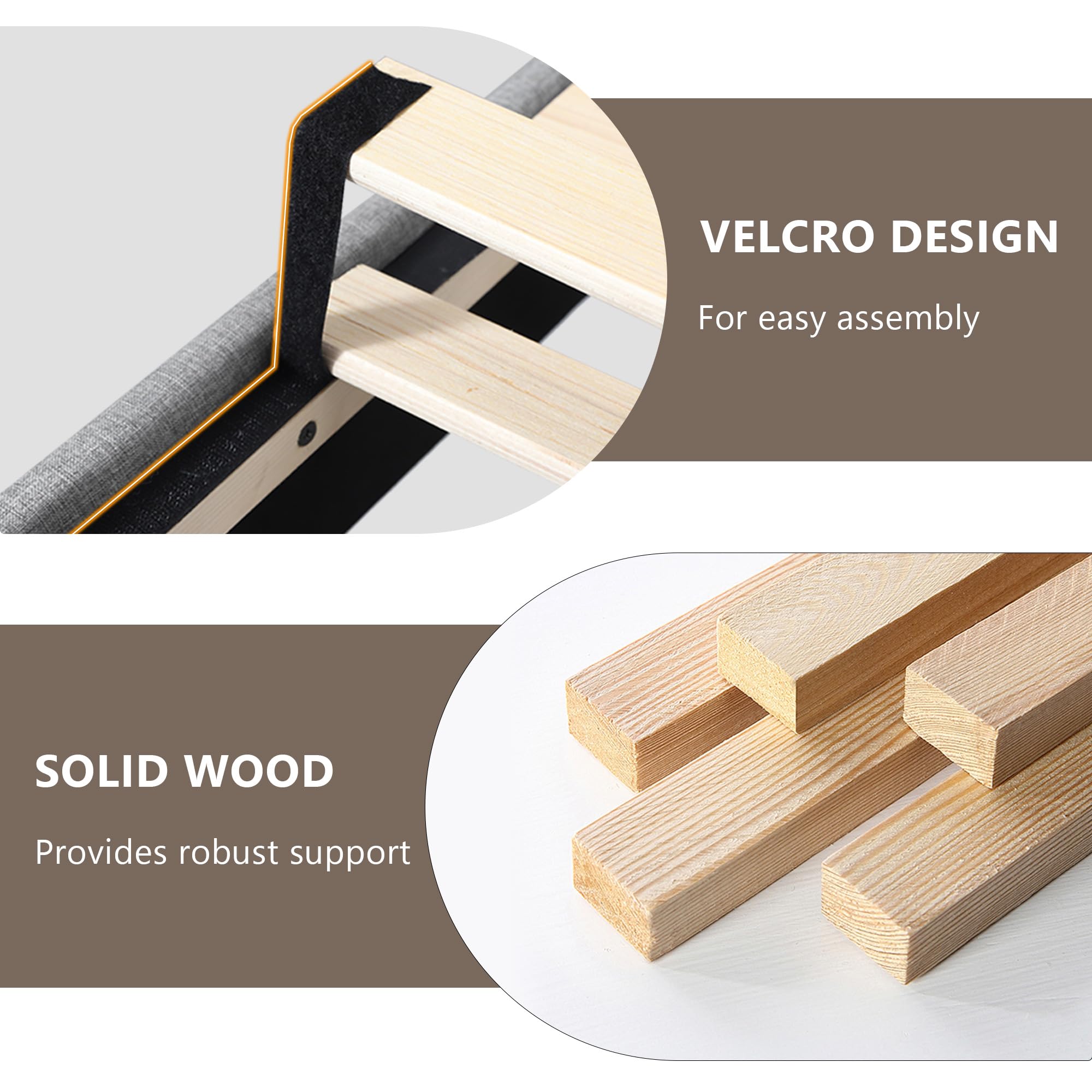 VELCRO DESIGN

For easy assembly

SOLID WOOD

Provides robust support